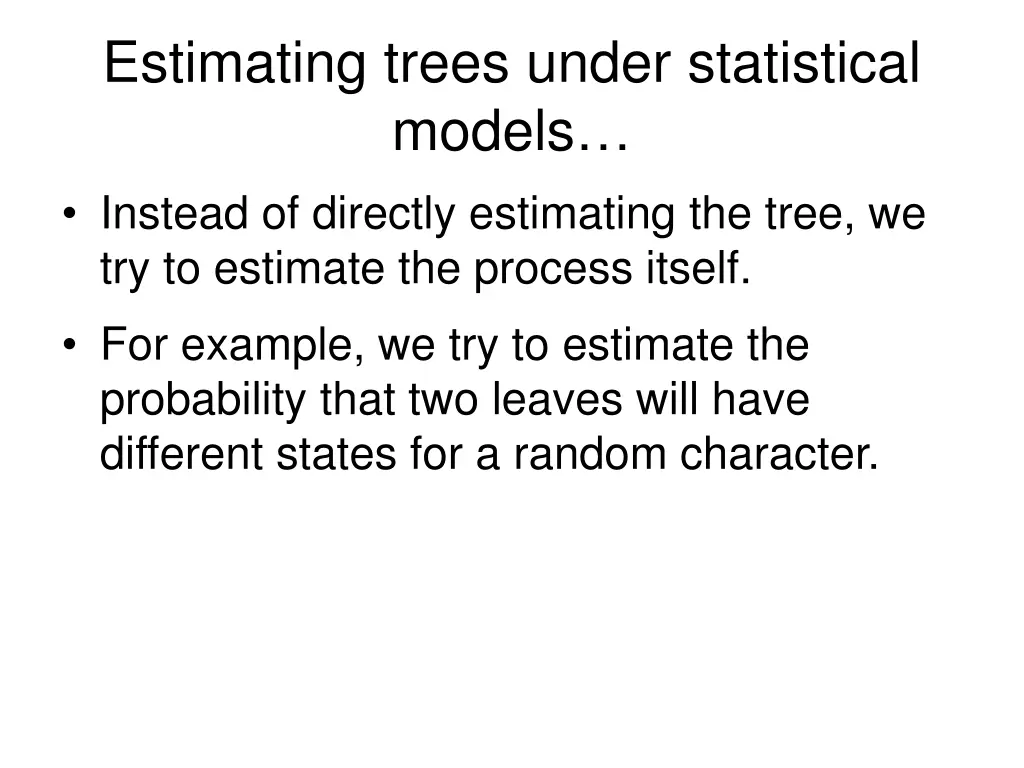 Estimating trees under statistical models…

• Instead of directly estimating the tree, we try to estimate the process itself.

• For example, we try to estimate the probability that two leaves will have different states for a random character.